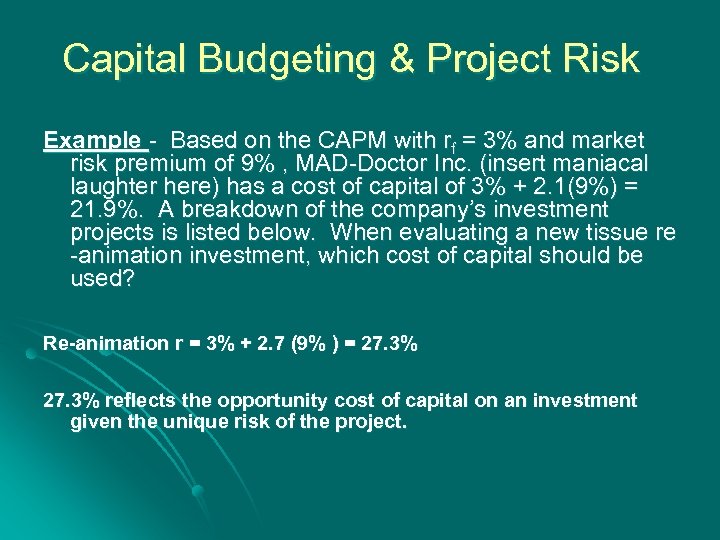 Capital Budgeting & Project Risk

Example - Based on the CAPM with $r_f$ = 3% and market risk premium of 9% , MAD-Doctor Inc. (insert maniacal laughter here) has a cost of capital of 3% + 2.1(9%) = 21.9%. A breakdown of the company's investment projects is listed below. When evaluating a new tissue re -animation investment, which cost of capital should be used?

Re-animation r = 3% + 2.7 (9% ) = 27.3%

27.3% reflects the opportunity cost of capital on an investment given the unique risk of the project.